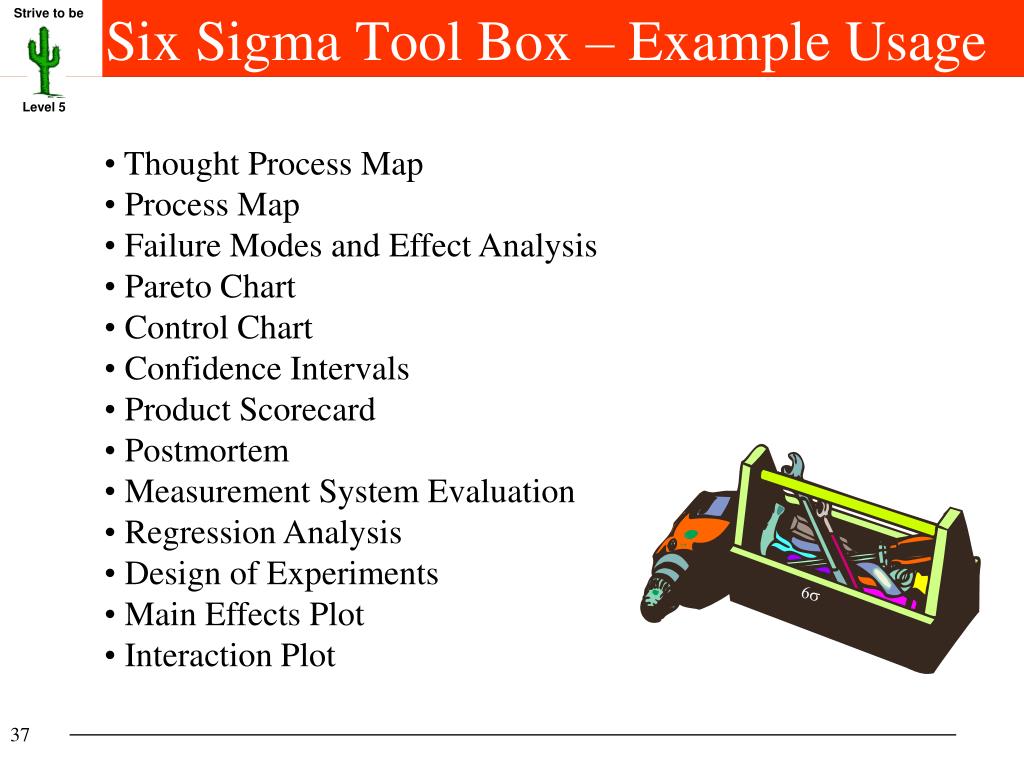 Strive to be

Level 5

Six Sigma Tool Box – Example Usage

• Thought Process Map
• Process Map
• Failure Modes and Effect Analysis
• Pareto Chart
• Control Chart
• Confidence Intervals
• Product Scorecard
• Postmortem
• Measurement System Evaluation
• Regression Analysis
• Design of Experiments
• Main Effects Plot
• Interaction Plot

$6\sigma$

37